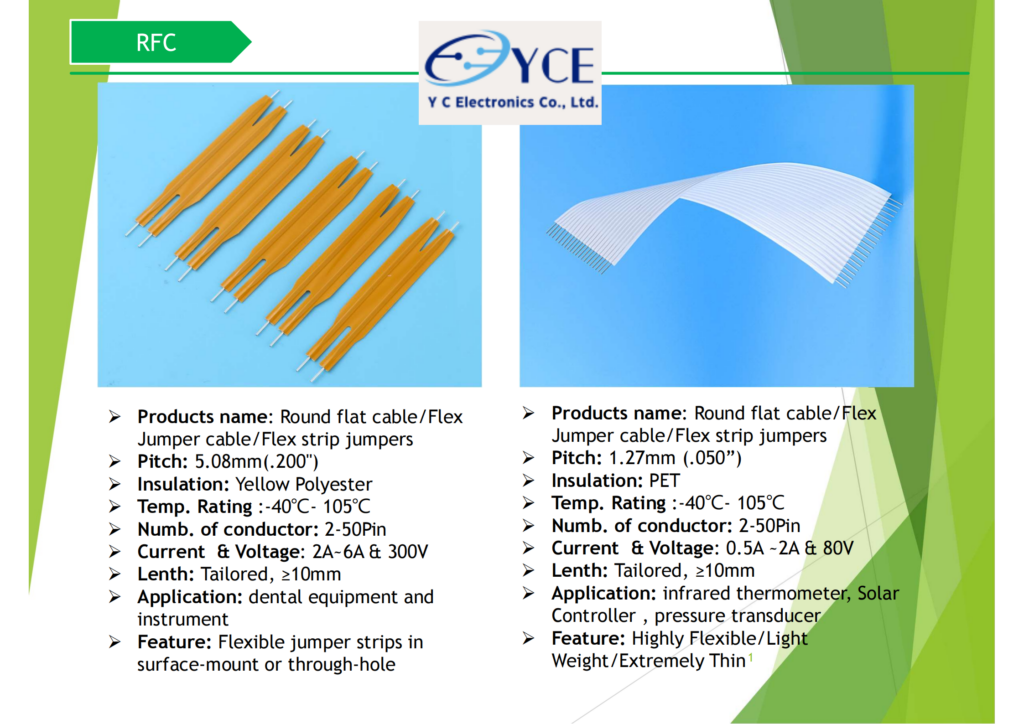 RFC

YCE
Y C Electronics Co., Ltd.

➢ Products name: Round flat cable/Flex Jumper cable/Flex strip jumpers
➢ Pitch: 5.08mm(.200")
➢ Insulation: Yellow Polyester
➢ Temp. Rating :-40℃- 105℃
➢ Numb. of conductor: 2-50Pin
➢ Current & Voltage: 2A~6A & 300V
➢ Lenth: Tailored, ≥10mm
➢ Application: dental equipment and instrument
➢ Feature: Flexible jumper strips in surface-mount or through-hole

➢ Products name: Round flat cable/Flex Jumper cable/Flex strip jumpers
➢ Pitch: 1.27mm (.050”)
➢ Insulation: PET
➢ Temp. Rating :-40℃- 105℃
➢ Numb. of conductor: 2-50Pin
➢ Current & Voltage: 0.5A ~2A & 80V
➢ Lenth: Tailored, ≥10mm
➢ Application: infrared thermometer, Solar Controller , pressure transducer
➢ Feature: Highly Flexible/Light Weight/Extremely Thin

1